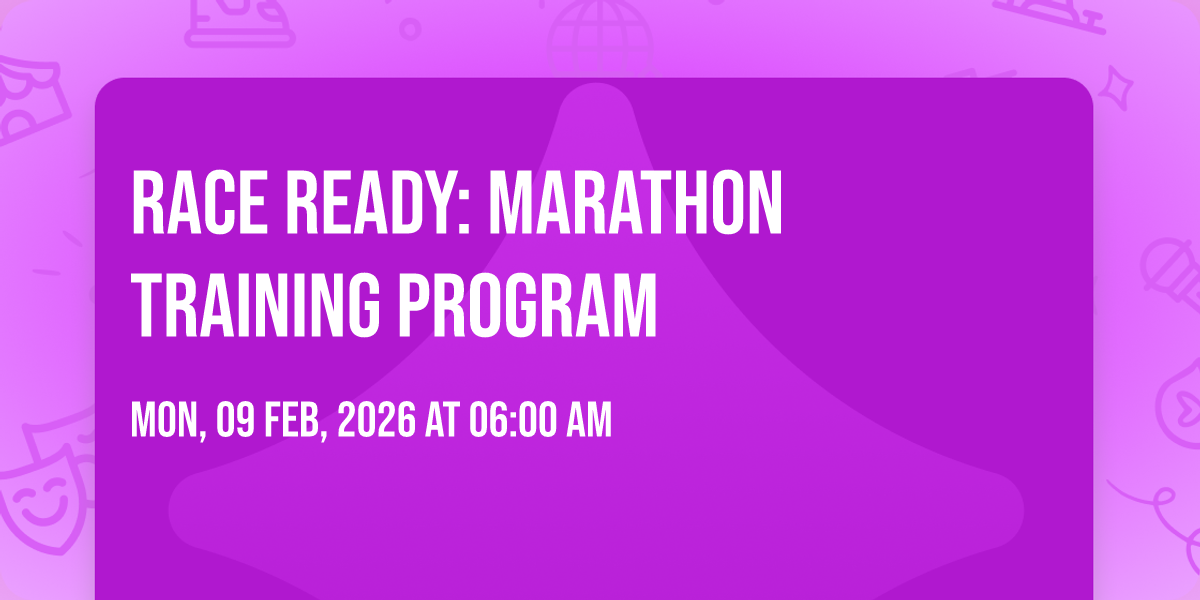 RACE READY: MARATHON TRAINING PROGRAM

MON, 09 FEB, 2026 AT 06:00 AM